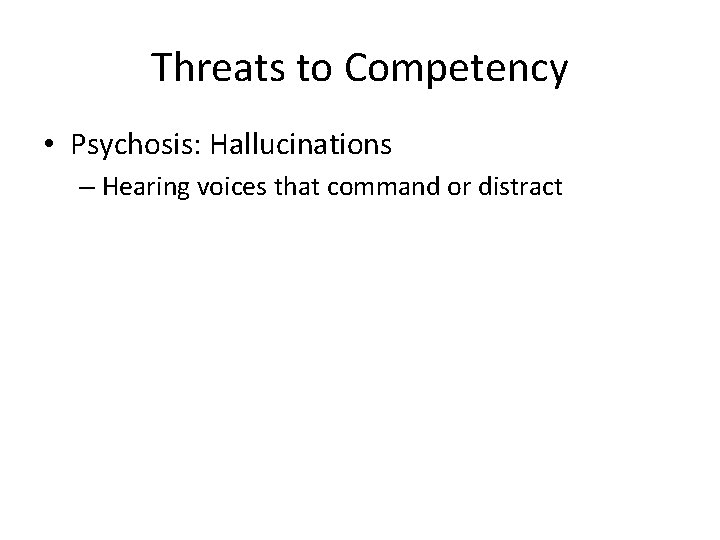 Threats to Competency

• Psychosis: Hallucinations
– Hearing voices that command or distract